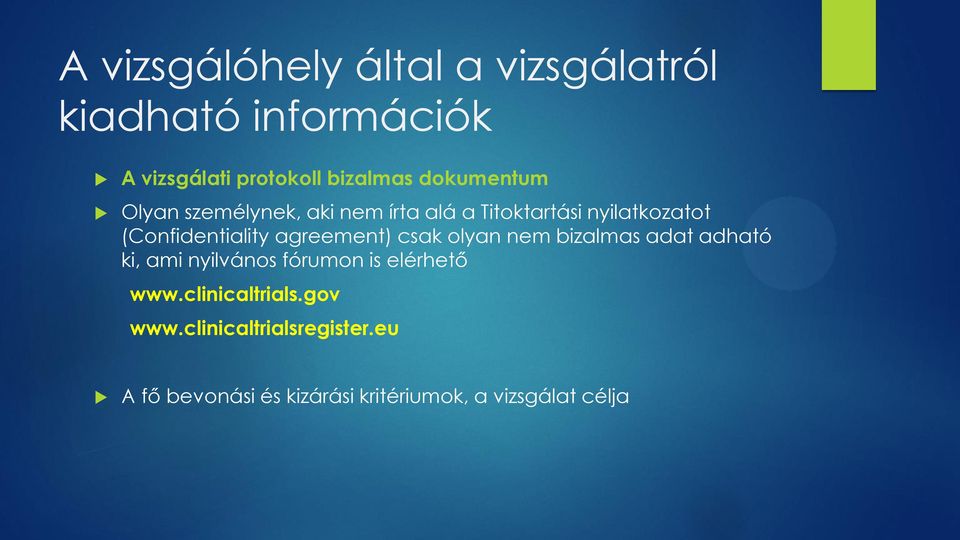 A vizsgálóhely által a vizsgálatról kiadható információk

A vizsgálati protokoll bizalmas dokumentum

Olyan személynek, aki nem írta alá a Titoktartási nyilatkozatot (Confidentiality agreement) csak olyan nem bizalmas adat adható ki, ami nyilvános fórumon is elérhető

www.clinicaltrials.gov

www.clinicaltrialsregister.eu

A fő bevonási és kizárási kritériumok, a vizsgálat célja